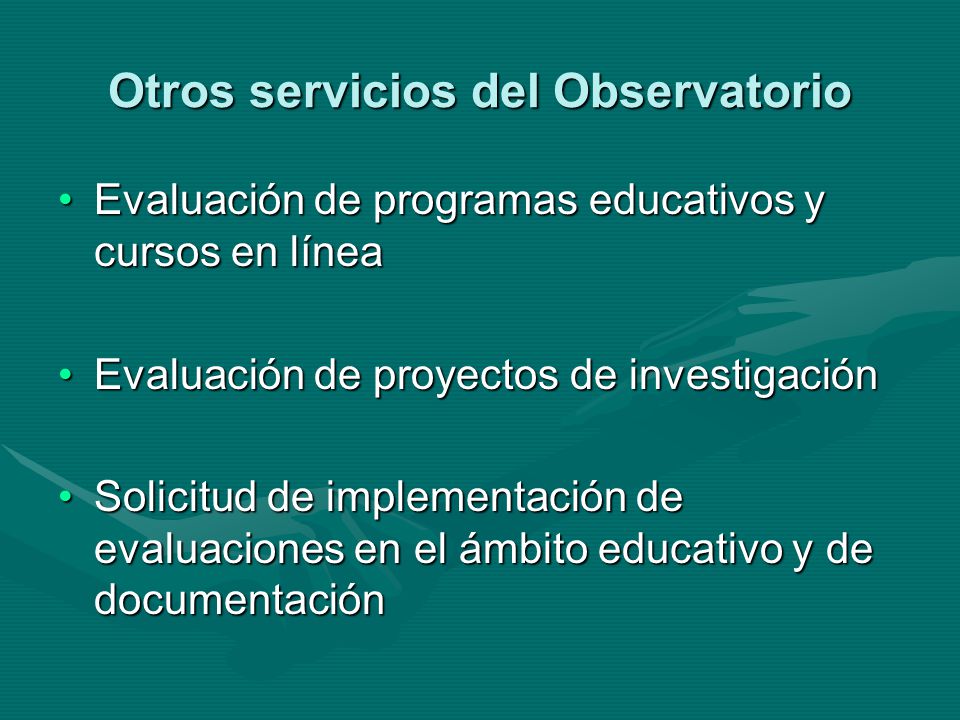 Otros servicios del Observatorio

• Evaluación de programas educativos y cursos en línea

• Evaluación de proyectos de investigación

• Solicitud de implementación de evaluaciones en el ámbito educativo y de documentación